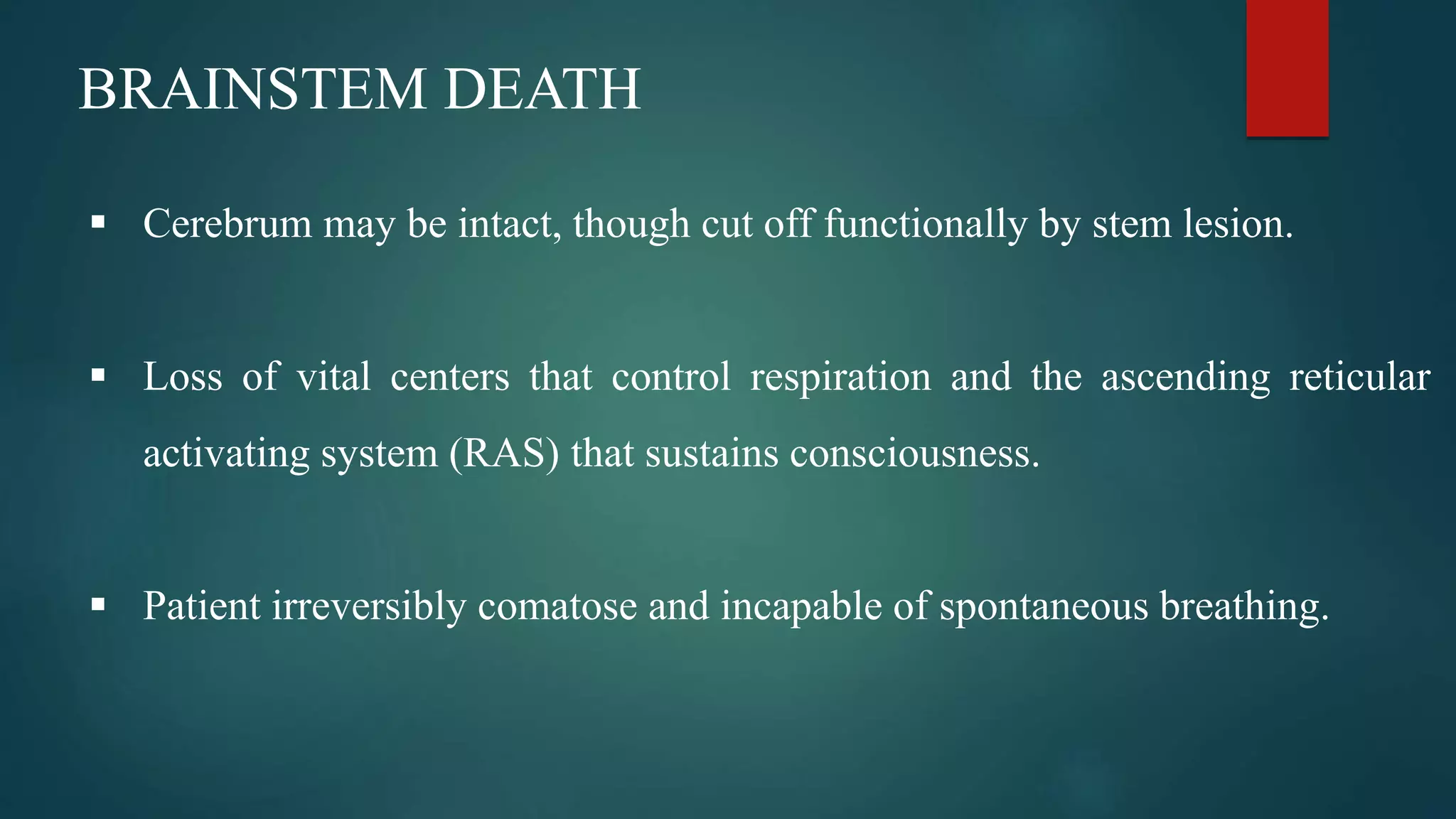 BRAINSTEM DEATH

▪ Cerebrum may be intact, though cut off functionally by stem lesion.

▪ Loss of vital centers that control respiration and the ascending reticular activating system (RAS) that sustains consciousness.

▪ Patient irreversibly comatose and incapable of spontaneous breathing.